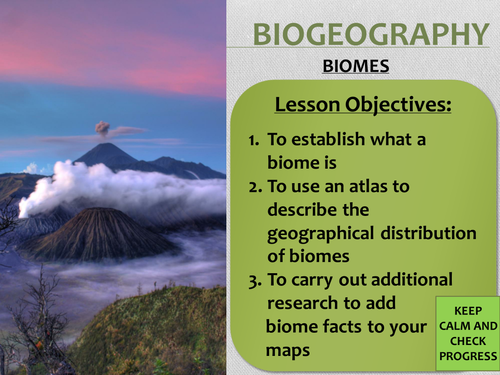 BIOGEOGRAPHY

BIOMES

Lesson Objectives:

1. To establish what a biome is
2. To use an atlas to describe the geographical distribution of biomes
3. To carry out additional research to add biome facts to your maps

KEEP CALM AND CHECK PROGRESS